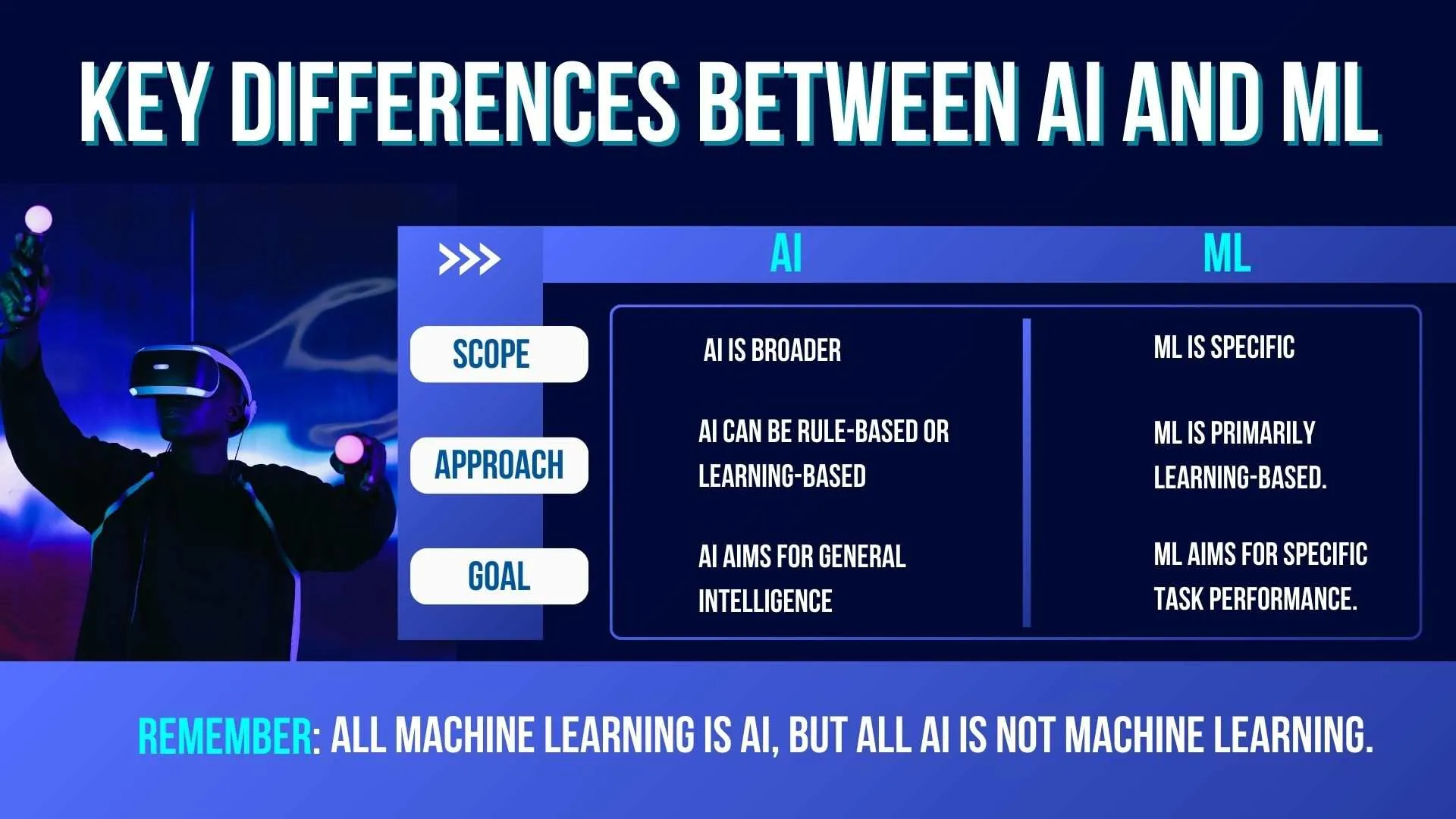 KEY DIFFERENCES BETWEEN AI AND ML

| >>> | AI | ML |
|---|---|---|
| SCOPE | AI IS BROADER | ML IS SPECIFIC |
| APPROACH | AI CAN BE RULE-BASED OR LEARNING-BASED | ML IS PRIMARILY LEARNING-BASED. |
| GOAL | AI AIMS FOR GENERAL INTELLIGENCE | ML AIMS FOR SPECIFIC TASK PERFORMANCE. |

REMEMBER: ALL MACHINE LEARNING IS AI, BUT ALL AI IS NOT MACHINE LEARNING.